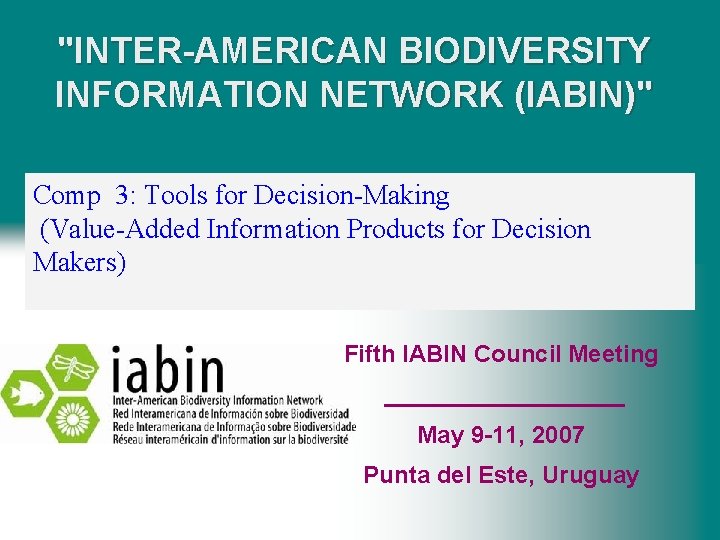 "INTER-AMERICAN BIODIVERSITY INFORMATION NETWORK (IABIN)"

Comp 3: Tools for Decision-Making
(Value-Added Information Products for Decision Makers)

iabin
Inter-American Biodiversity Information Network
Red Interamericana de Información sobre Biodiversidad
Rede Interamericana de Informação sobre Biodiversidade
Réseau interaméricain d'information sur la biodiversité

Fifth IABIN Council Meeting

May 9-11, 2007

Punta del Este, Uruguay